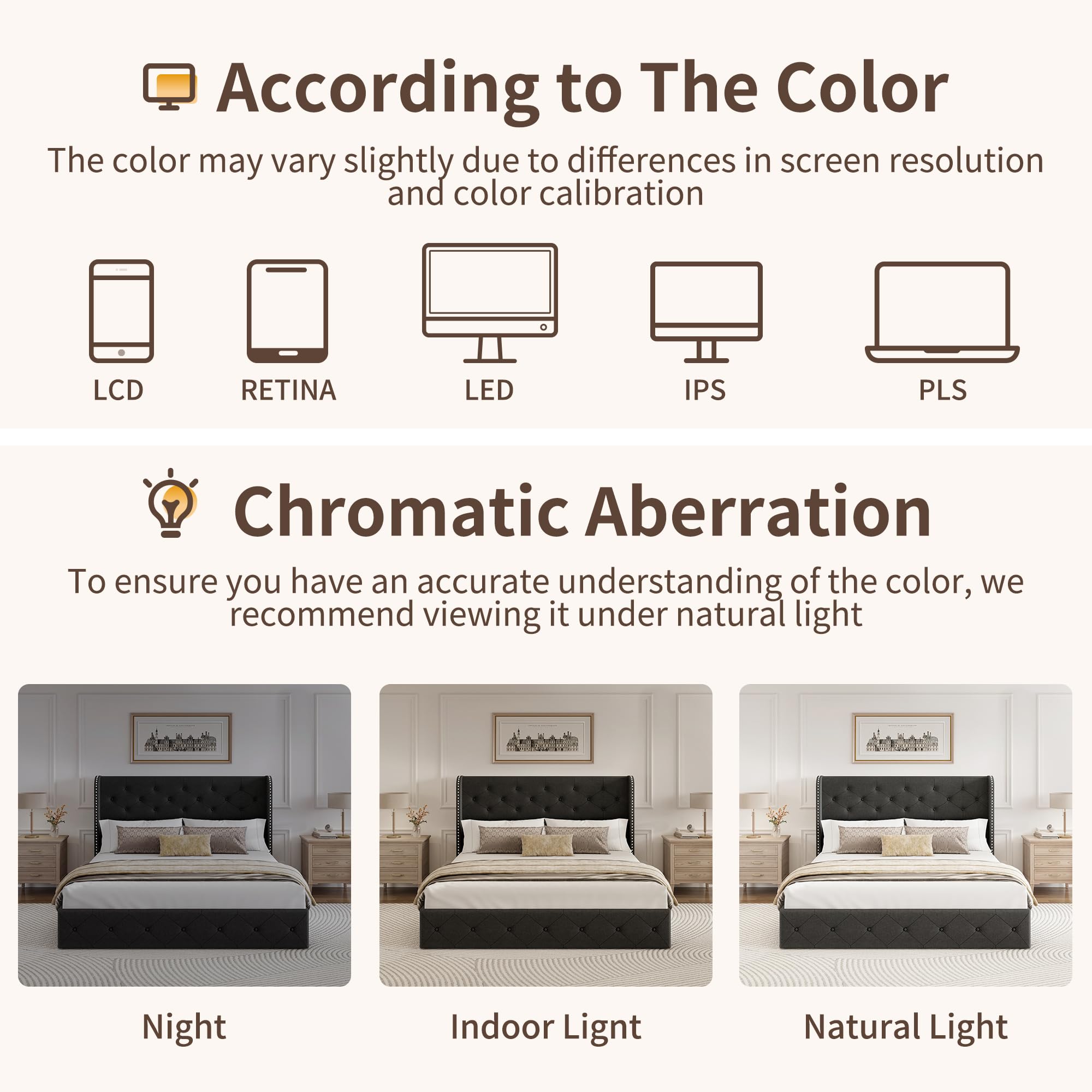 According to The Color

The color may vary slightly due to differences in screen resolution and color calibration

LCD

RETINA

LED

IPS

PLS

Chromatic Aberration

To ensure you have an accurate understanding of the color, we recommend viewing it under natural light

Night

Indoor Lignt

Natural Light